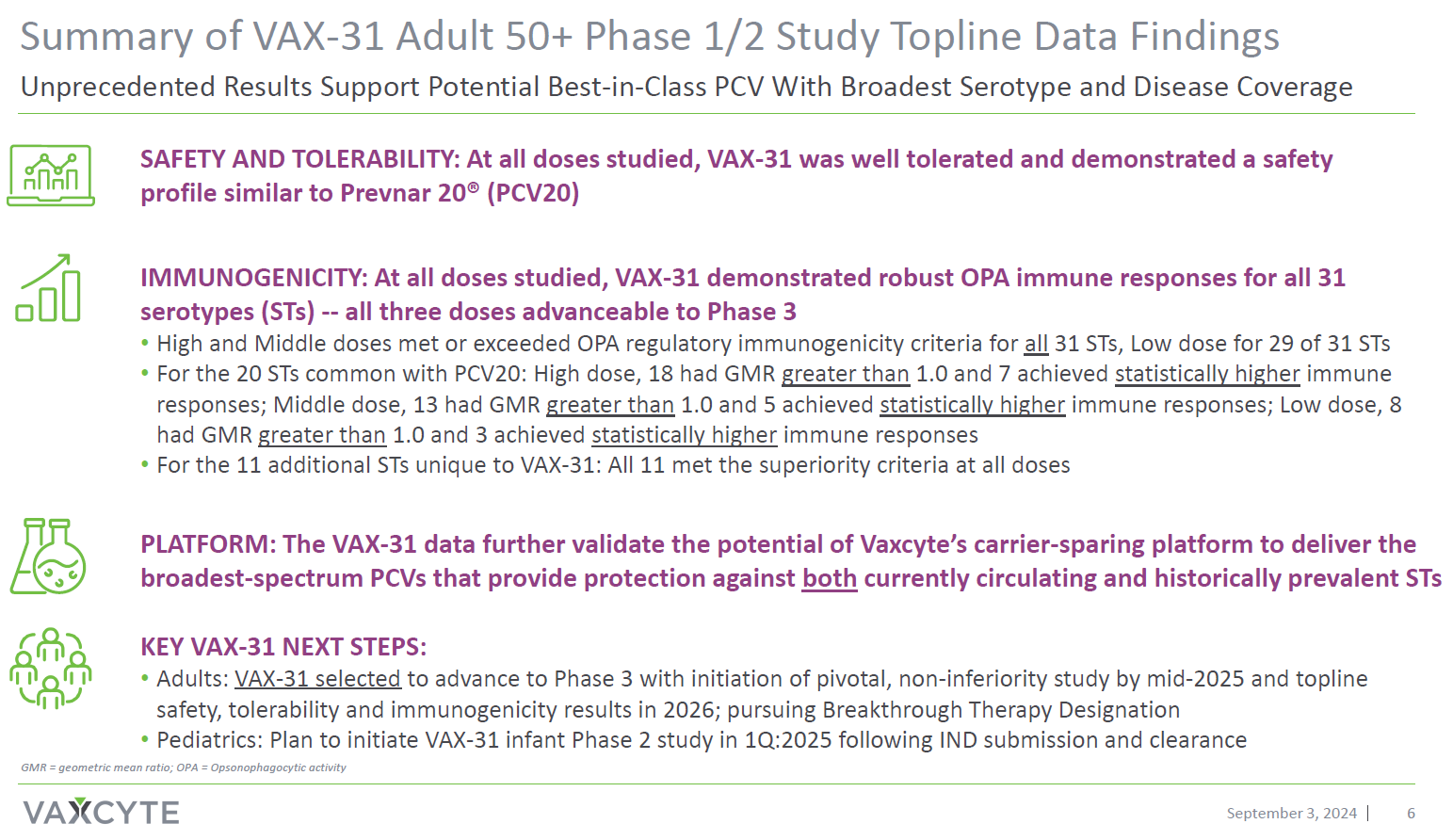 Summary of VAX-31 Adult 50+ Phase 1/2 Study Topline Data Findings

Unprecedented Results Support Potential Best-in-Class PCV With Broadest Serotype and Disease Coverage

SAFETY AND TOLERABILITY: At all doses studied, VAX-31 was well tolerated and demonstrated a safety profile similar to Prevnar 20® (PCV20)

IMMUNOGENICITY: At all doses studied, VAX-31 demonstrated robust OPA immune responses for all 31 serotypes (STs) -- all three doses advanceable to Phase 3

• High and Middle doses met or exceeded OPA regulatory immunogenicity criteria for all 31 STs, Low dose for 29 of 31 STs
• For the 20 STs common with PCV20: High dose, 18 had GMR greater than 1.0 and 7 achieved statistically higher immune responses; Middle dose, 13 had GMR greater than 1.0 and 5 achieved statistically higher immune responses; Low dose, 8 had GMR greater than 1.0 and 3 achieved statistically higher immune responses
• For the 11 additional STs unique to VAX-31: All 11 met the superiority criteria at all doses

PLATFORM: The VAX-31 data further validate the potential of Vaxcyte's carrier-sparing platform to deliver the broadest-spectrum PCVs that provide protection against both currently circulating and historically prevalent STs

KEY VAX-31 NEXT STEPS:
• Adults: VAX-31 selected to advance to Phase 3 with initiation of pivotal, non-inferiority study by mid-2025 and topline safety, tolerability and immunogenicity results in 2026; pursuing Breakthrough Therapy Designation
• Pediatrics: Plan to initiate VAX-31 infant Phase 2 study in 1Q:2025 following IND submission and clearance

GMR = geometric mean ratio; OPA = Opsonophagocytic activity

VAXCYTE

September 3, 2024 | 6